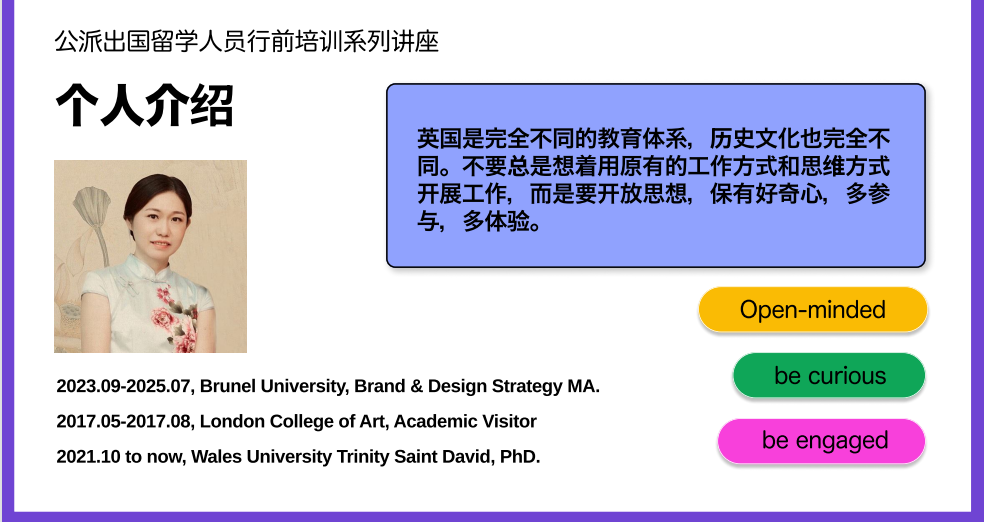 公派出国留学人员行前培训系列讲座

个人介绍

英国是完全不同的教育体系，历史文化也完全不同。不要总是想着用原有的工作方式和思维方式开展工作，而是要开放思想，保有好奇心，多参与，多体验。

Open-minded

be curious

be engaged

2023.09-2025.07, Brunel University, Brand & Design Strategy MA.

2017.05-2017.08, London College of Art, Academic Visitor

2021.10 to now, Wales University Trinity Saint David, PhD.